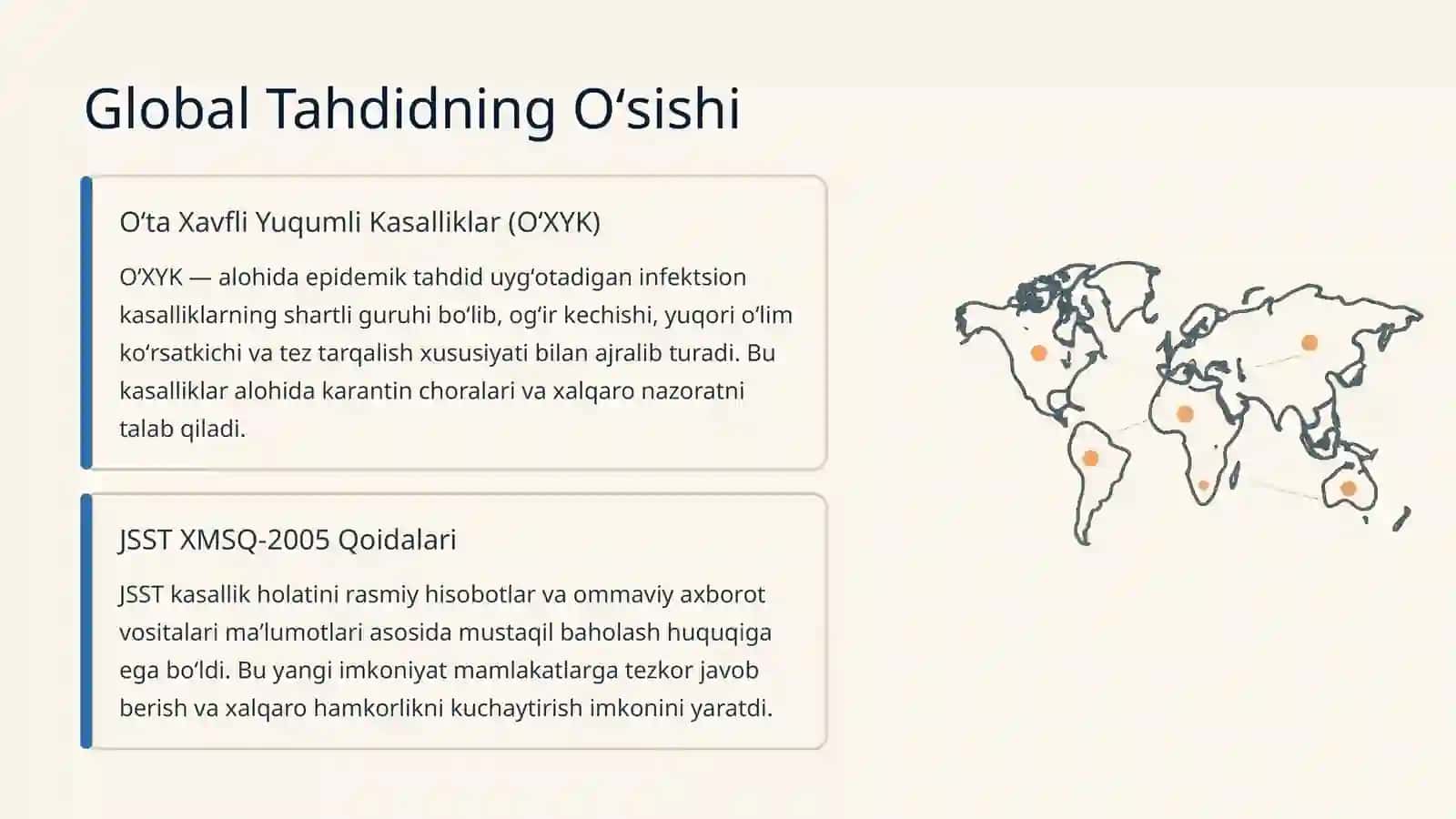 Global Tahdidning O‘sishi

O‘ta Xavfli Yuqumli Kasalliklar (O‘XYK)

O‘XYK — alohida epidemik tahdid uyg‘otadigan infektsion kasalliklarning shartli guruhi bo‘lib, og‘ir kechishi, yuqori o‘lim ko‘rsatkichi va tez tarqalish xususiyati bilan ajralib turadi. Bu kasalliklar alohida karantin choralari va xalqaro nazoratni talab qiladi.

JSST XMSQ-2005 Qoidalari

JSST kasallik holatini rasmiy hisobotlar va ommaviy axborot vositalari ma’lumotlari asosida mustaqil baholash huquqiga ega bo‘ldi. Bu yangi imkoniyat mamlakatlarga tezkor javob berish va xalqaro hamkorlikni kuchaytirish imkonini yaratdi.